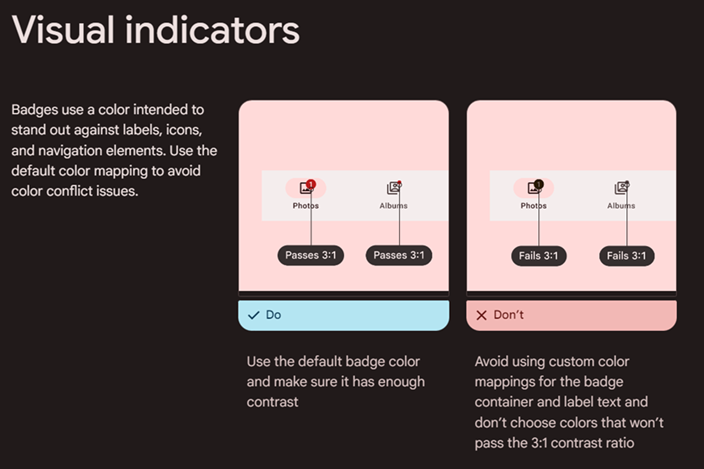 Visual indicators

Badges use a color intended to stand out against labels, icons, and navigation elements. Use the default color mapping to avoid color conflict issues.

1

Photos

Albums

Passes 3:1

Passes 3:1

Do

Use the default badge color and make sure it has enough contrast

1

Photos

Albums

Fails 3:1

Fails 3:1

Don't

Avoid using custom color mappings for the badge container and label text and don't choose colors that won't pass the 3:1 contrast ratio